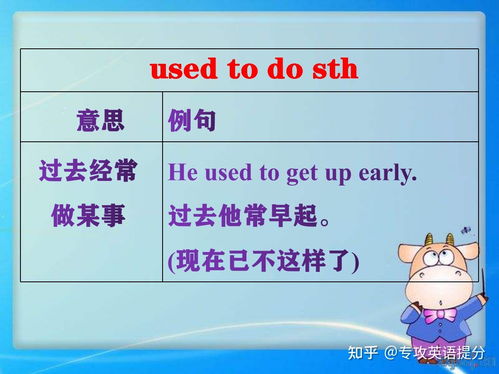 | used to do sth | |
|---|---|
| 意思 | 例句 |
| 过去经常做某事 | He used to get up early. 过去他常早起。 (现在已不这样了) |

知乎 @专攻英语提分